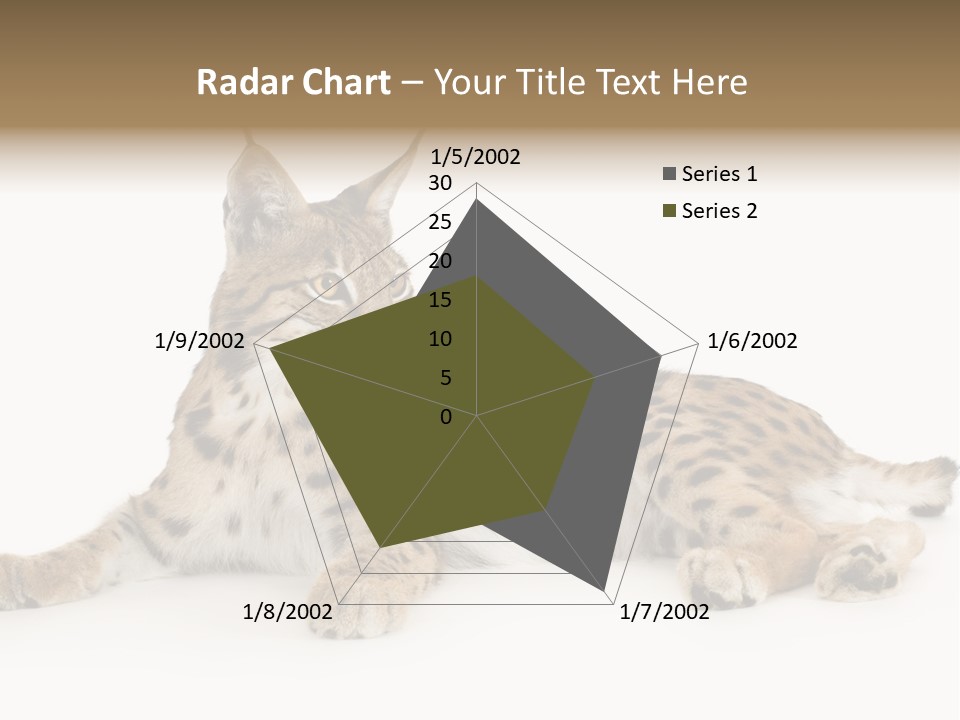 Radar Chart – Your Title Text Here

1/5/2002
30
25
20
15
10
5
0
1/6/2002
1/7/2002
1/8/2002
1/9/2002

Series 1
Series 2